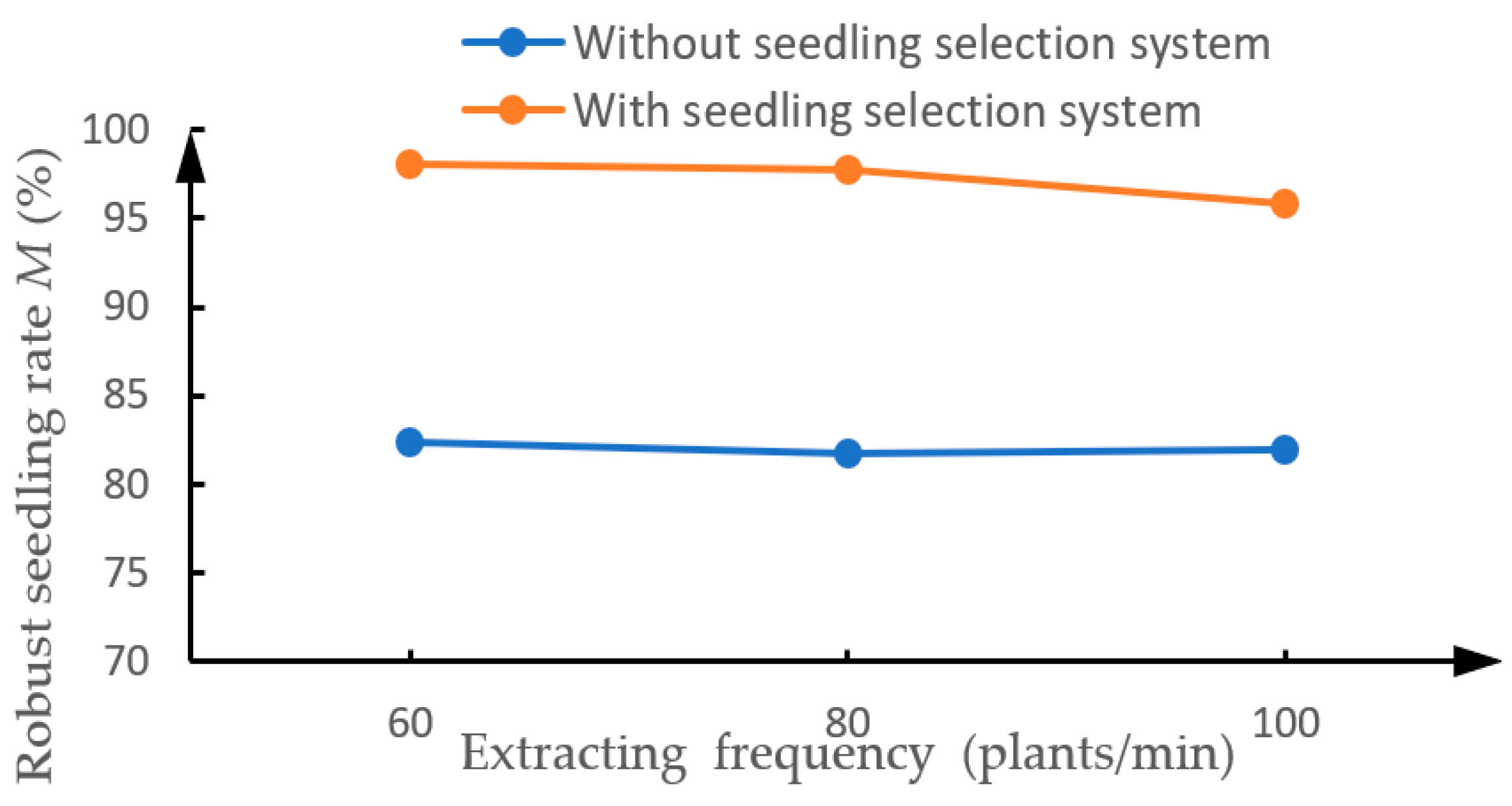 Without seedling selection system
With seedling selection system

Robust seedling rate $M$ (%)

100
95
90
85
80
75
70

60
80
100

Extracting frequency (plants/min)